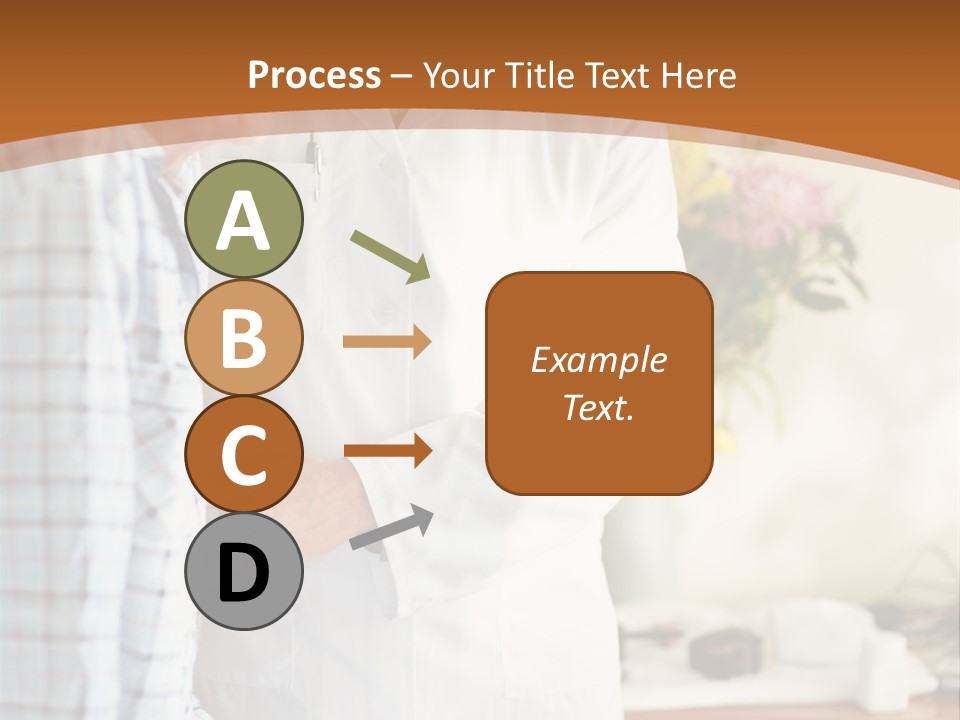 Process – Your Title Text Here

A

B

C

D

Example Text.